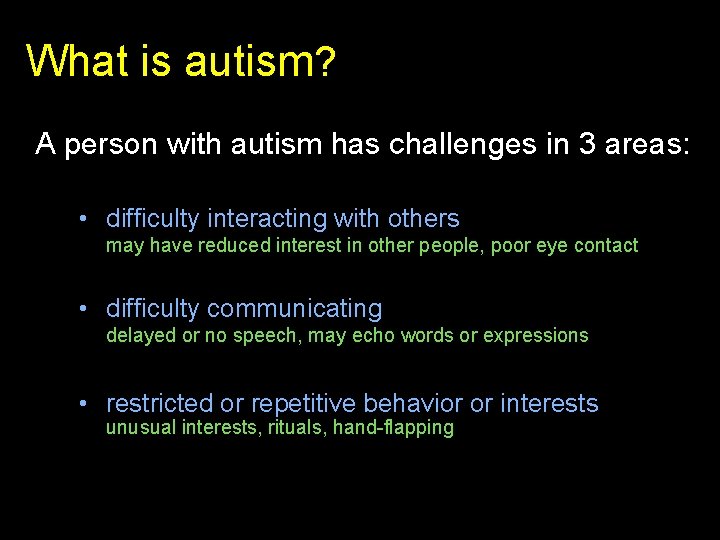 What is autism?

A person with autism has challenges in 3 areas:

• difficulty interacting with others
may have reduced interest in other people, poor eye contact

• difficulty communicating
delayed or no speech, may echo words or expressions

• restricted or repetitive behavior or interests
unusual interests, rituals, hand-flapping